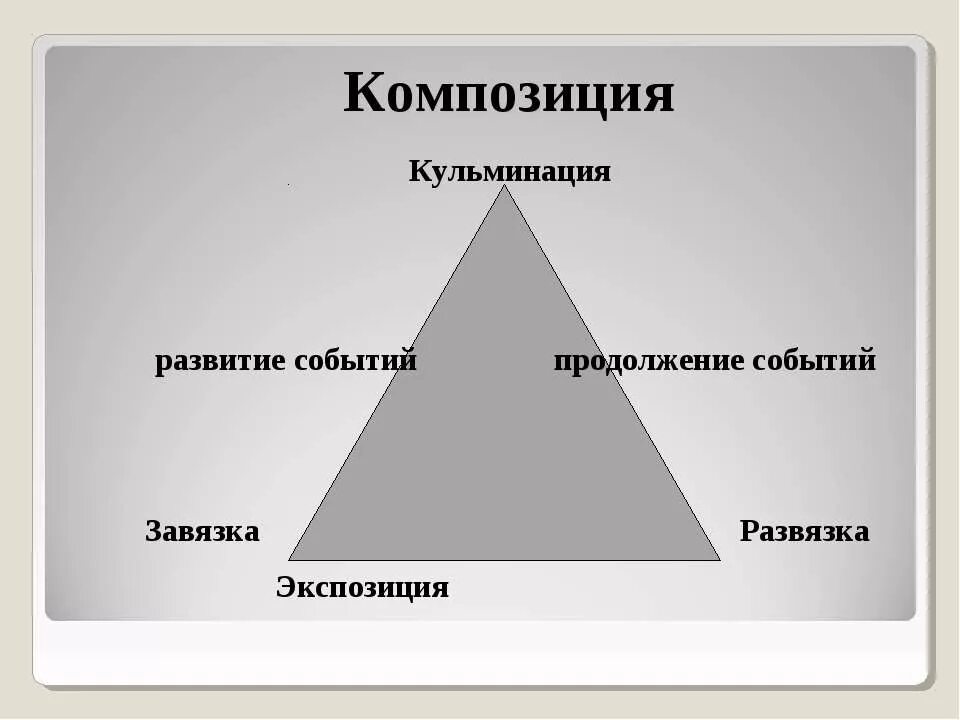 Композиция

Кульминация

развитие событий

продолжение событий

Завязка

Развязка

Экспозиция